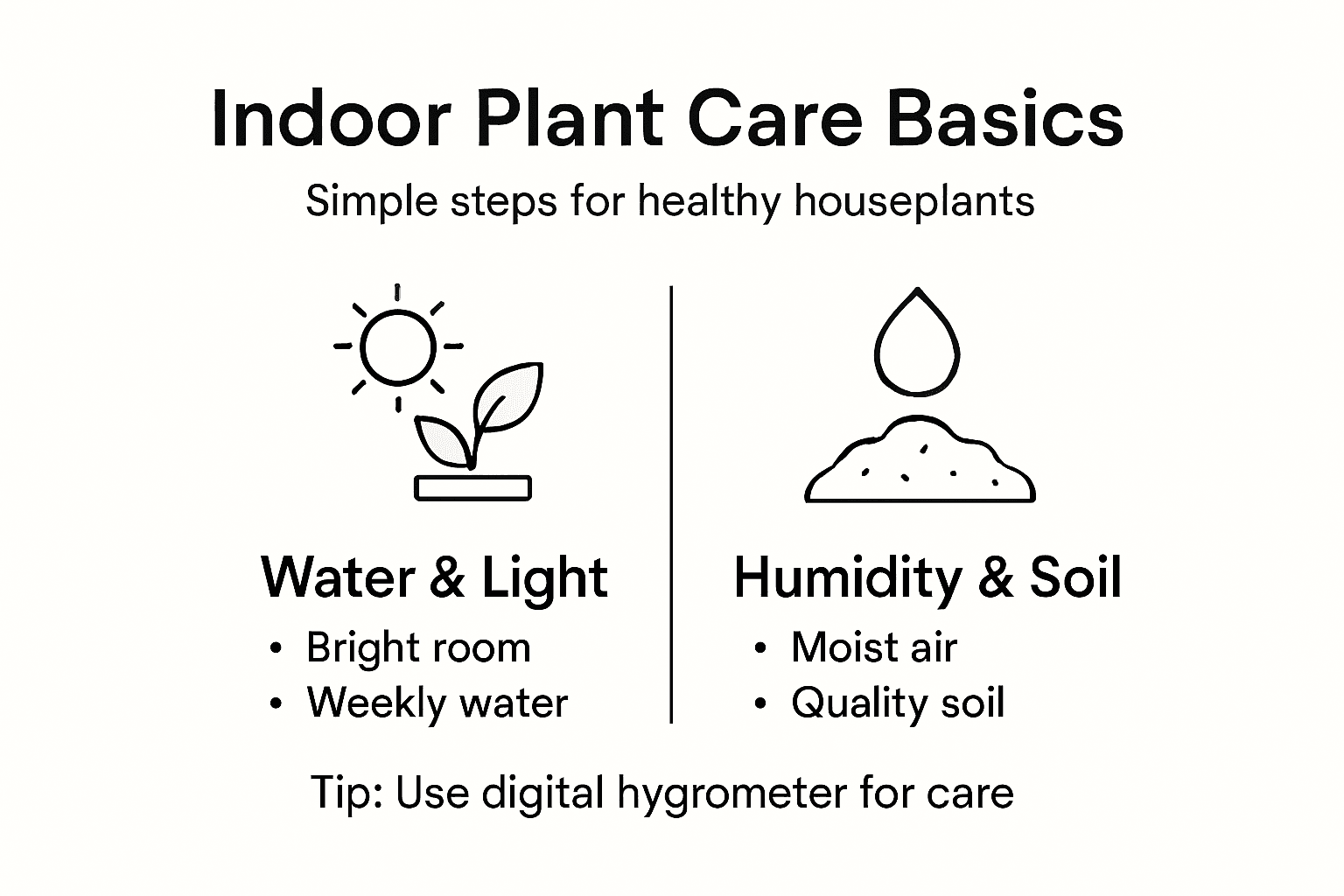 Indoor Plant Care Basics

Simple steps for healthy houseplants

Water & Light
• Bright room
• Weekly water

Humidity & Soil
• Moist air
• Quality soil

Tip: Use digital hygrometer for care